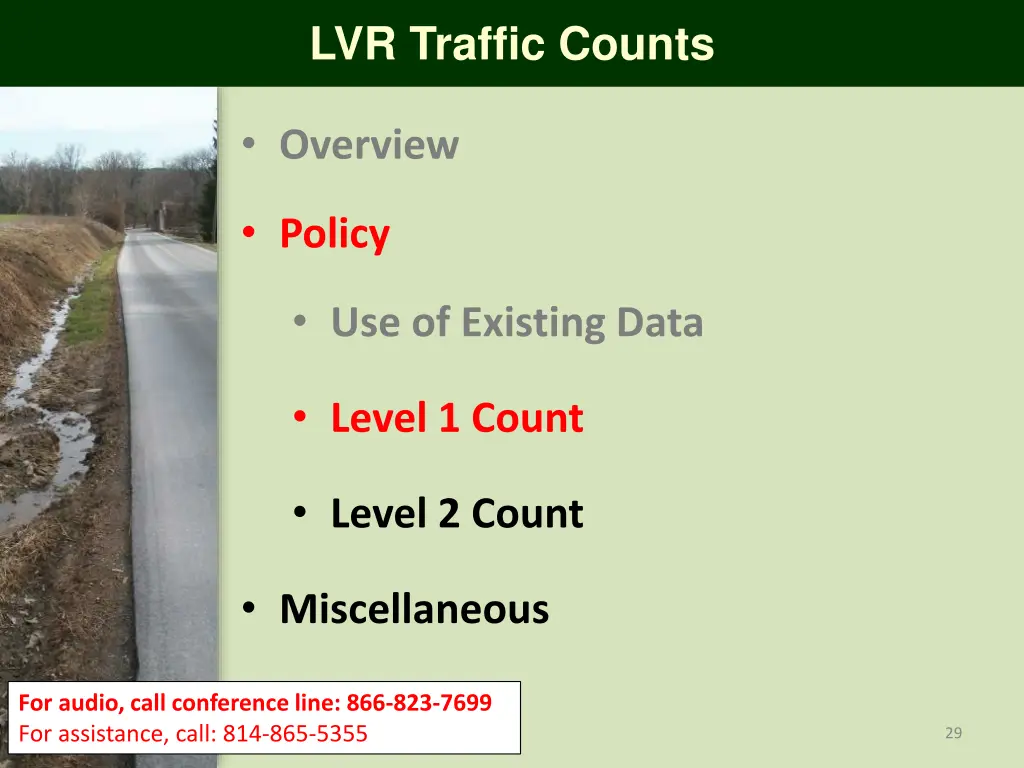 LVR Traffic Counts

• Overview

• Policy

• Use of Existing Data

• Level 1 Count

• Level 2 Count

• Miscellaneous

For audio, call conference line: 866-823-7699
For assistance, call: 814-865-5355

29